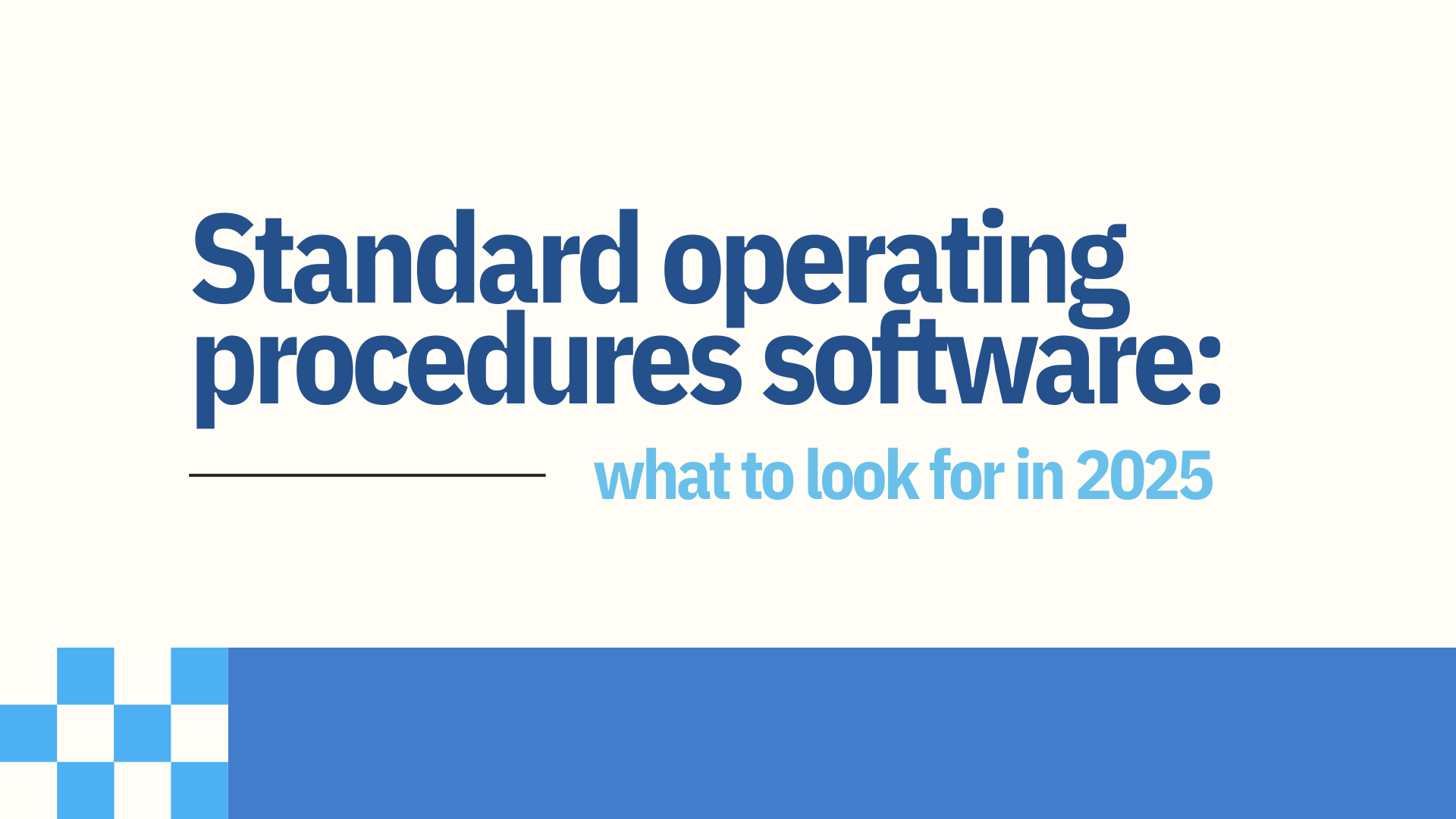 Standard operating procedures software:

what to look for in 2025